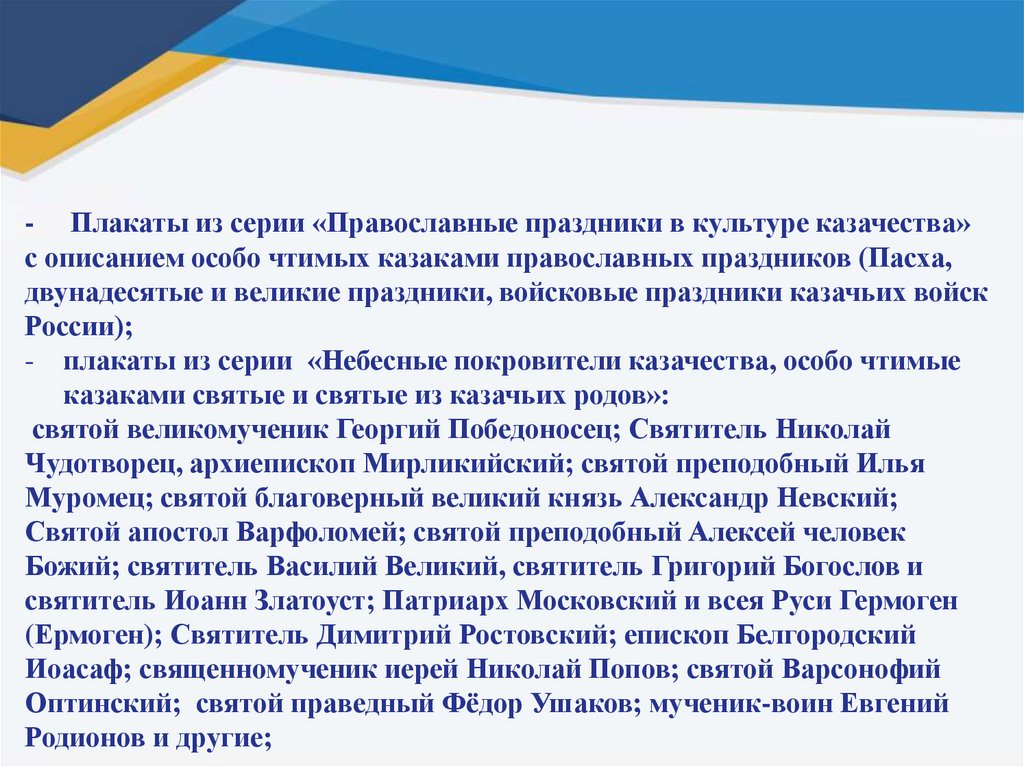 - Плакаты из серии «Православные праздники в культуре казачества» с описанием особо чтимых казаками православных праздников (Пасха, двунадесятые и великие праздники, войсковые праздники казачьих войск России);

- плакаты из серии «Небесные покровители казачества, особо чтимые казаками святые и святые из казачьих родов»:

святой великомученик Георгий Победоносец; Святитель Николай Чудотворец, архиепископ Мирликийский; святой преподобный Илья Муромец; святой благоверный великий князь Александр Невский; Святой апостол Варфоломей; святой преподобный Алексей человек Божий; святитель Василий Великий, святитель Григорий Богослов и святитель Иоанн Златоуст; Патриарх Московский и всея Руси Гермоген (Ермоген); Святитель Димитрий Ростовский; епископ Белгородский Иоасаф; священномученик иерей Николай Попов; святой Варсонофий Оптинский; святой праведный Фёдор Ушаков; мученик-воин Евгений Родионов и другие;